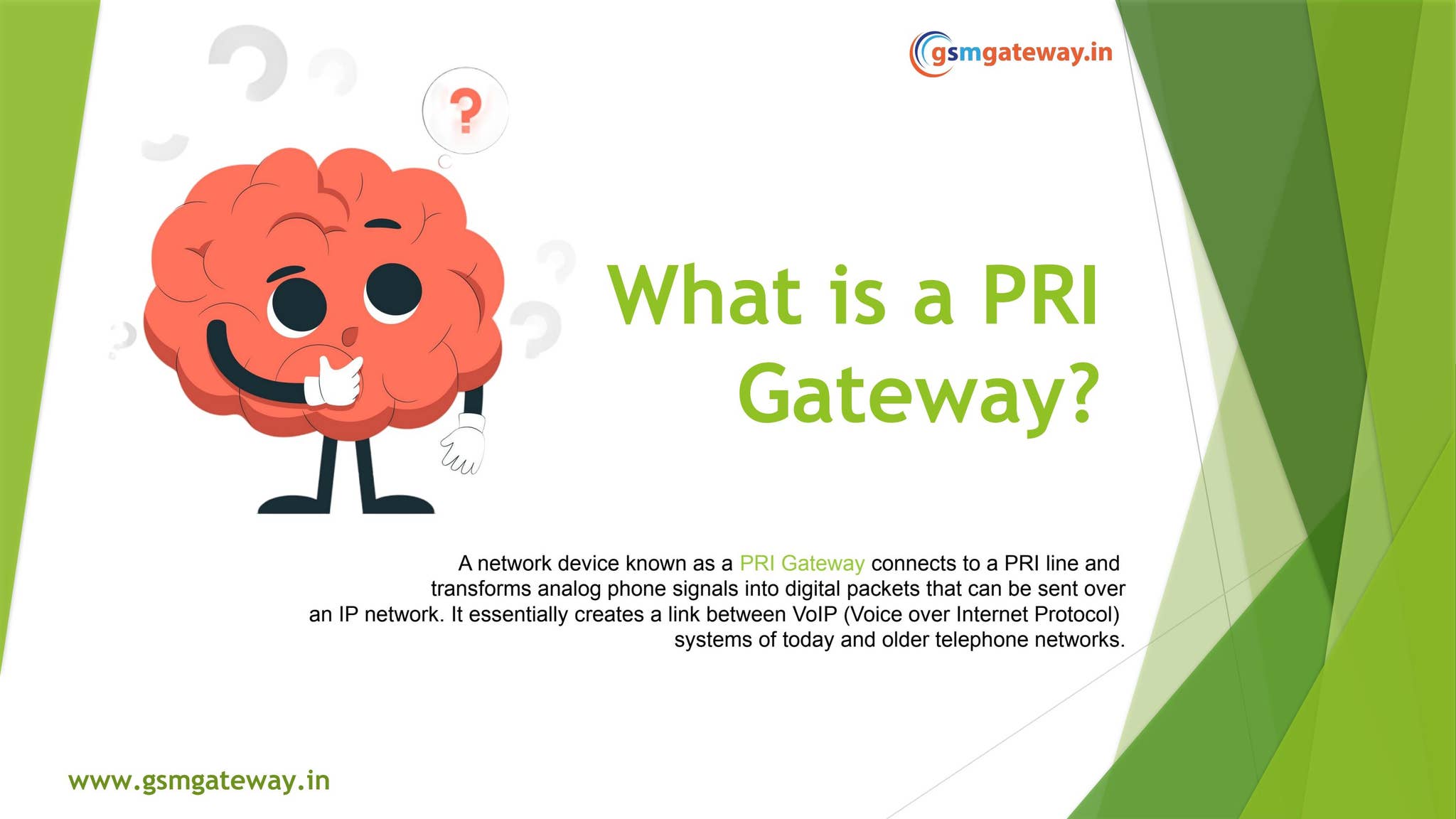 gsmgateway.in

?

What is a PRI Gateway?

A network device known as a PRI Gateway connects to a PRI line and transforms analog phone signals into digital packets that can be sent over an IP network. It essentially creates a link between VoIP (Voice over Internet Protocol) systems of today and older telephone networks.

www.gsmgateway.in